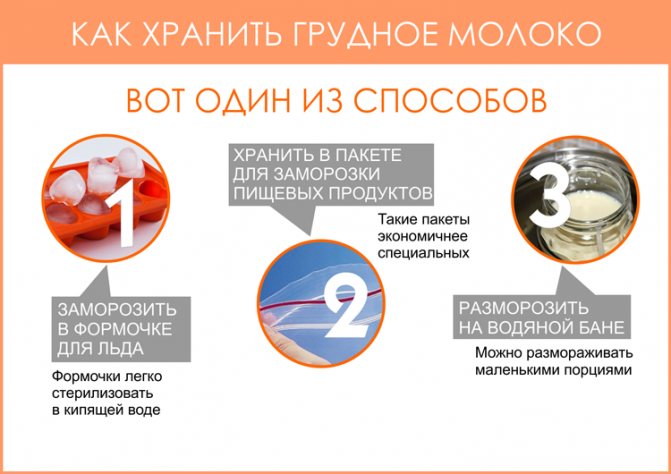 КАК ХРАНИТЬ ГРУДНОЕ МОЛОКО

ВОТ ОДИН ИЗ СПОСОБОВ

1

ЗАМОРОЗИТЬ В ФОРМОЧКЕ ДЛЯ ЛЬДА

Формочки легко стерилизовать в кипящей воде

ХРАНИТЬ В ПАКЕТЕ ДЛЯ ЗАМОРОЗКИ ПИЩЕВЫХ ПРОДУКТОВ

Такие пакеты экономичнее специальных

2

3

РАЗМОРОЗИТЬ НА ВОДЯНОЙ БАНЕ

Можно размораживать маленькими порциями